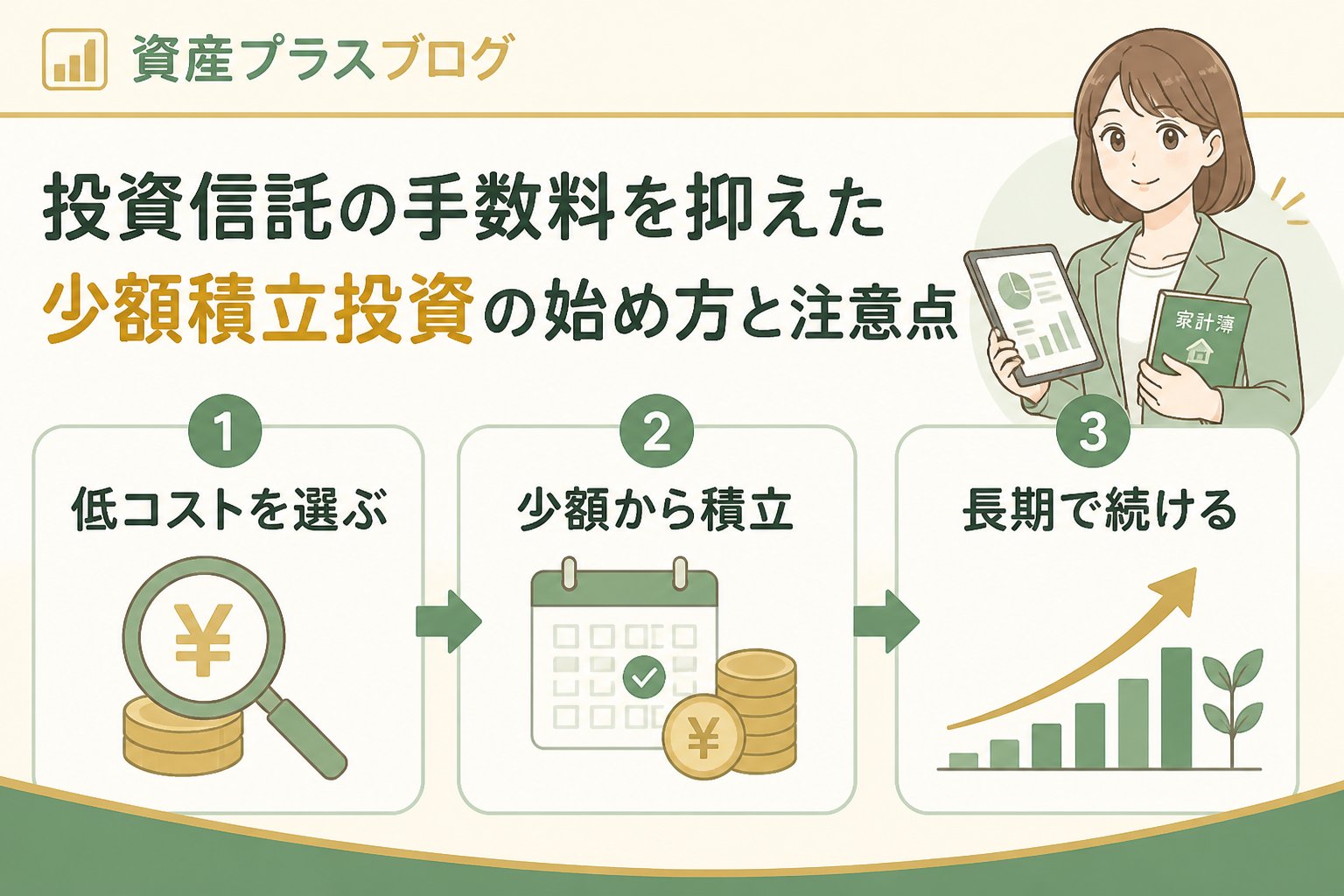 資産プラスブログ

投資信託の手数料を抑えた
少額積立投資の始め方と注意点

家計簿

1
低コストを選ぶ
¥

2
少額から積立
¥

3
長期で続ける